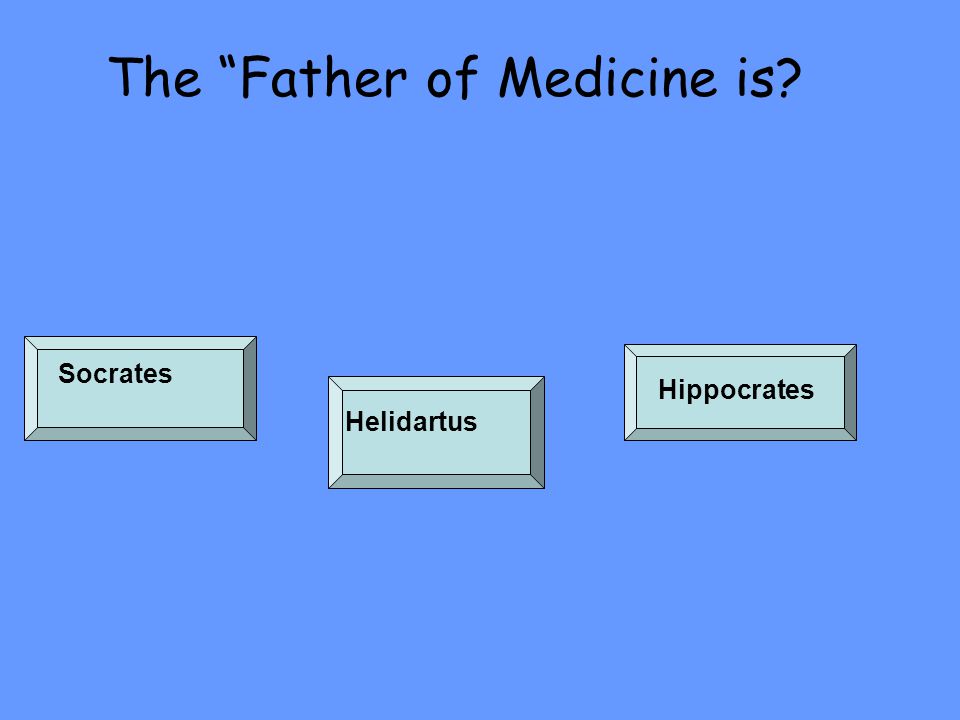 The “Father of Medicine is?

Socrates

Helidartus

Hippocrates